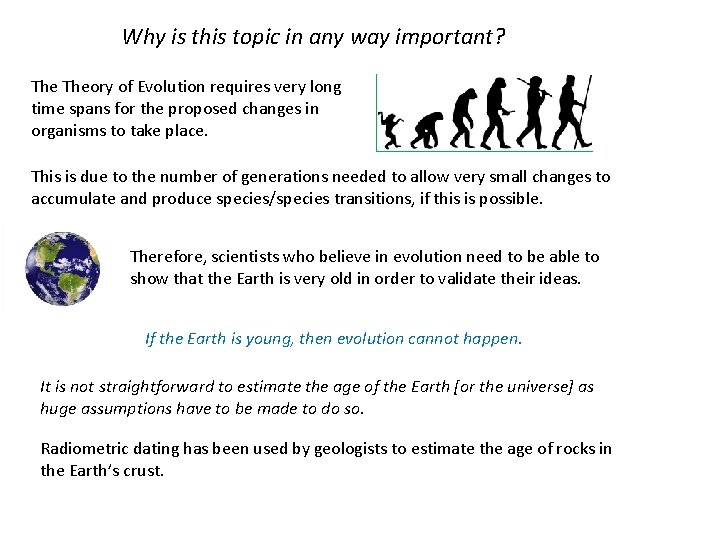 Why is this topic in any way important?

The Theory of Evolution requires very long time spans for the proposed changes in organisms to take place.

This is due to the number of generations needed to allow very small changes to accumulate and produce species/species transitions, if this is possible.

Therefore, scientists who believe in evolution need to be able to show that the Earth is very old in order to validate their ideas.

If the Earth is young, then evolution cannot happen.

It is not straightforward to estimate the age of the Earth [or the universe] as huge assumptions have to be made to do so.

Radiometric dating has been used by geologists to estimate the age of rocks in the Earth's crust.